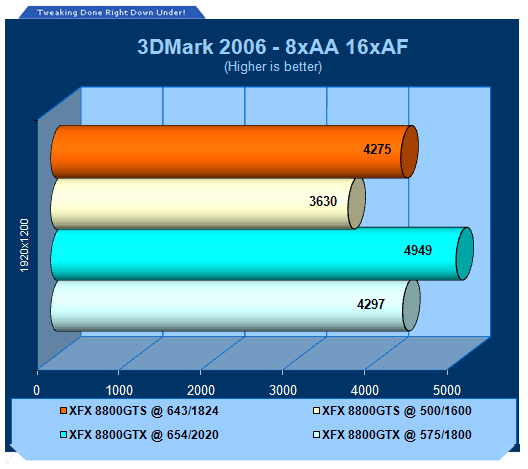 Tweaking Done Right Down Under!

3DMark 2006 - 8xAA 16xAF
(Higher is better)

1920x1200

4275
3630
4949
4297

0 1000 2000 3000 4000 5000

XFX 8800GTS @ 643/1824
XFX 8800GTS @ 500/1600
XFX 8800GTX @ 654/2020
XFX 8800GTX @ 575/1800